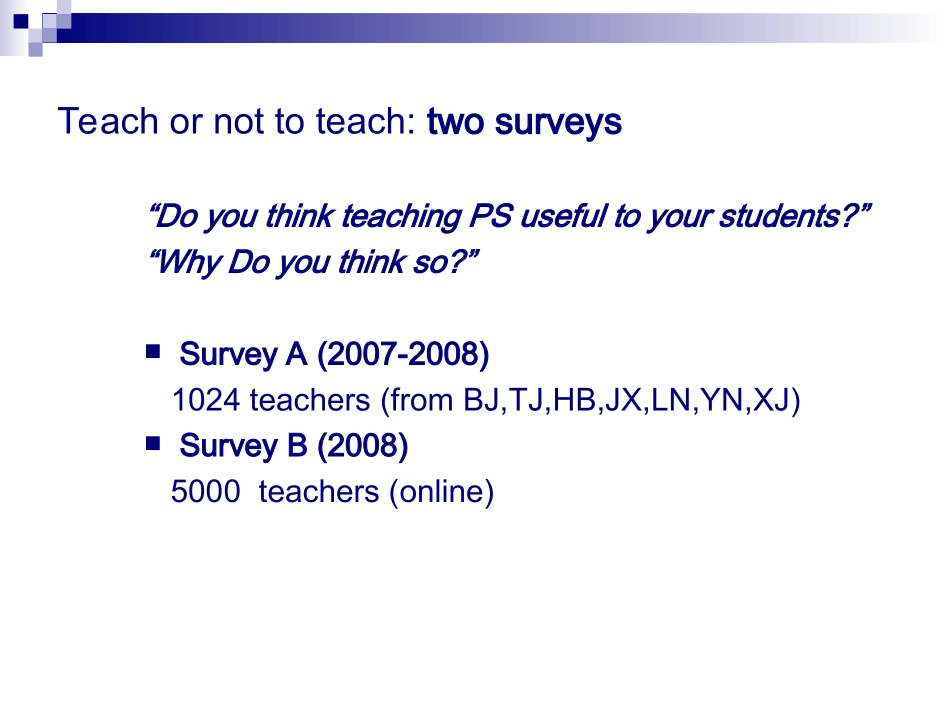 Teach or not to teach: two surveys

“Do you think teaching PS useful to your students?”
“Why Do you think so?”

Survey A (2007-2008)
1024 teachers (from BJ,TJ,HB,JX,LN,YN,XJ)

Survey B (2008)
5000 teachers (online)